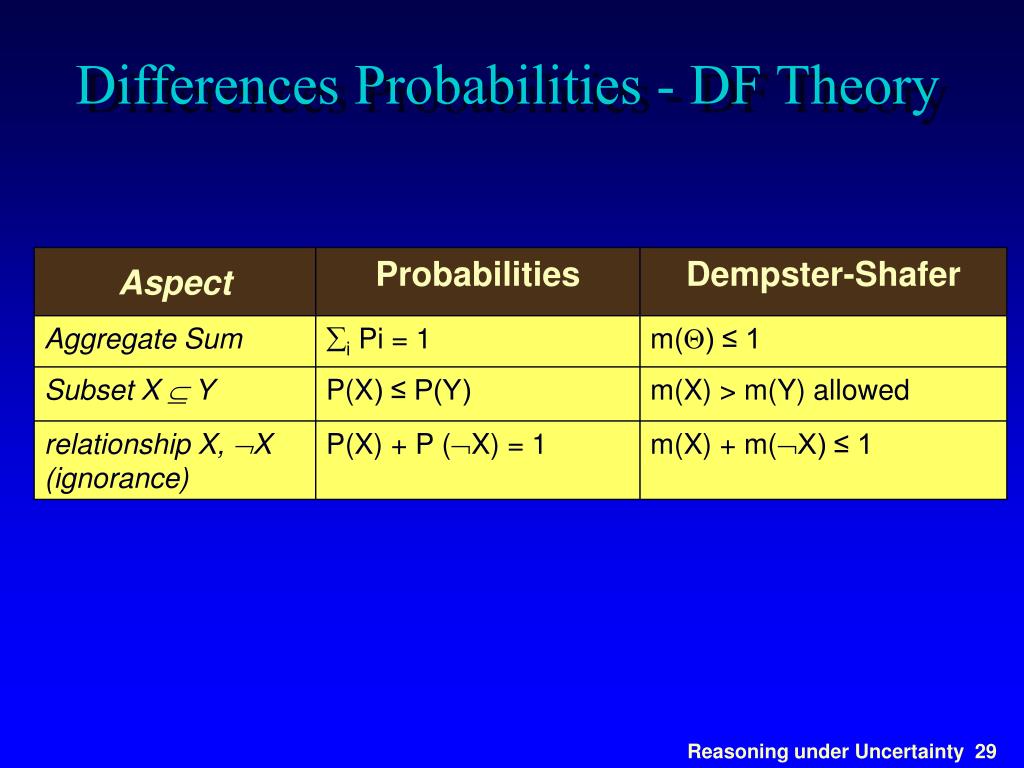 Differences Probabilities - DF Theory

| Aspect | Probabilities | Dempster-Shafer |
|---|---|---|
| Aggregate Sum | $\sum_i$ Pi = 1 | m($\Theta$) ≤ 1 |
| Subset X $\subseteq$ Y | P(X) ≤ P(Y) | m(X) > m(Y) allowed |
| relationship X, $\neg$X (ignorance) | P(X) + P ($\neg$X) = 1 | m(X) + m($\neg$X) ≤ 1 |

Reasoning under Uncertainty 29